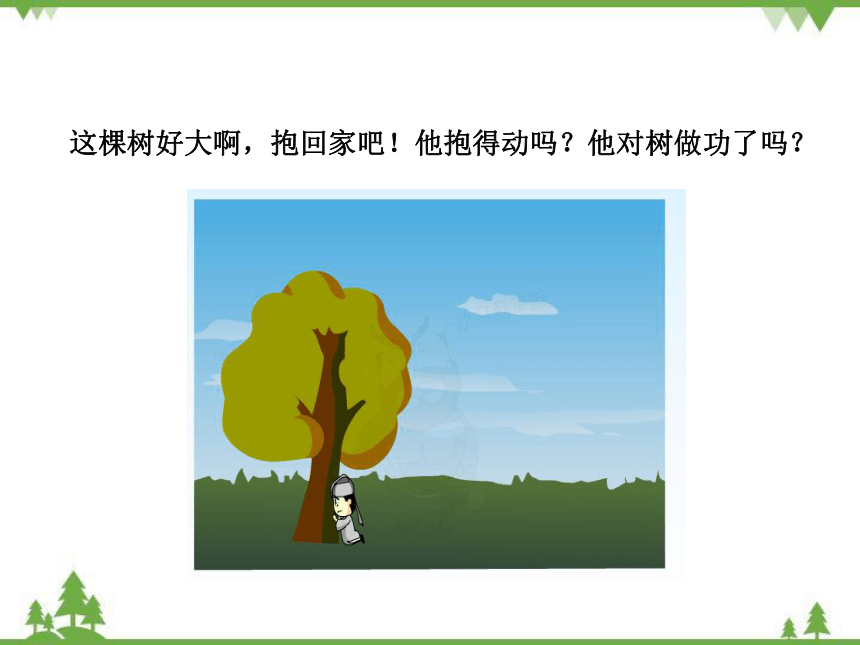 这棵树好大啊，抱回家吧！他抱得动吗？他对树做功了吗？